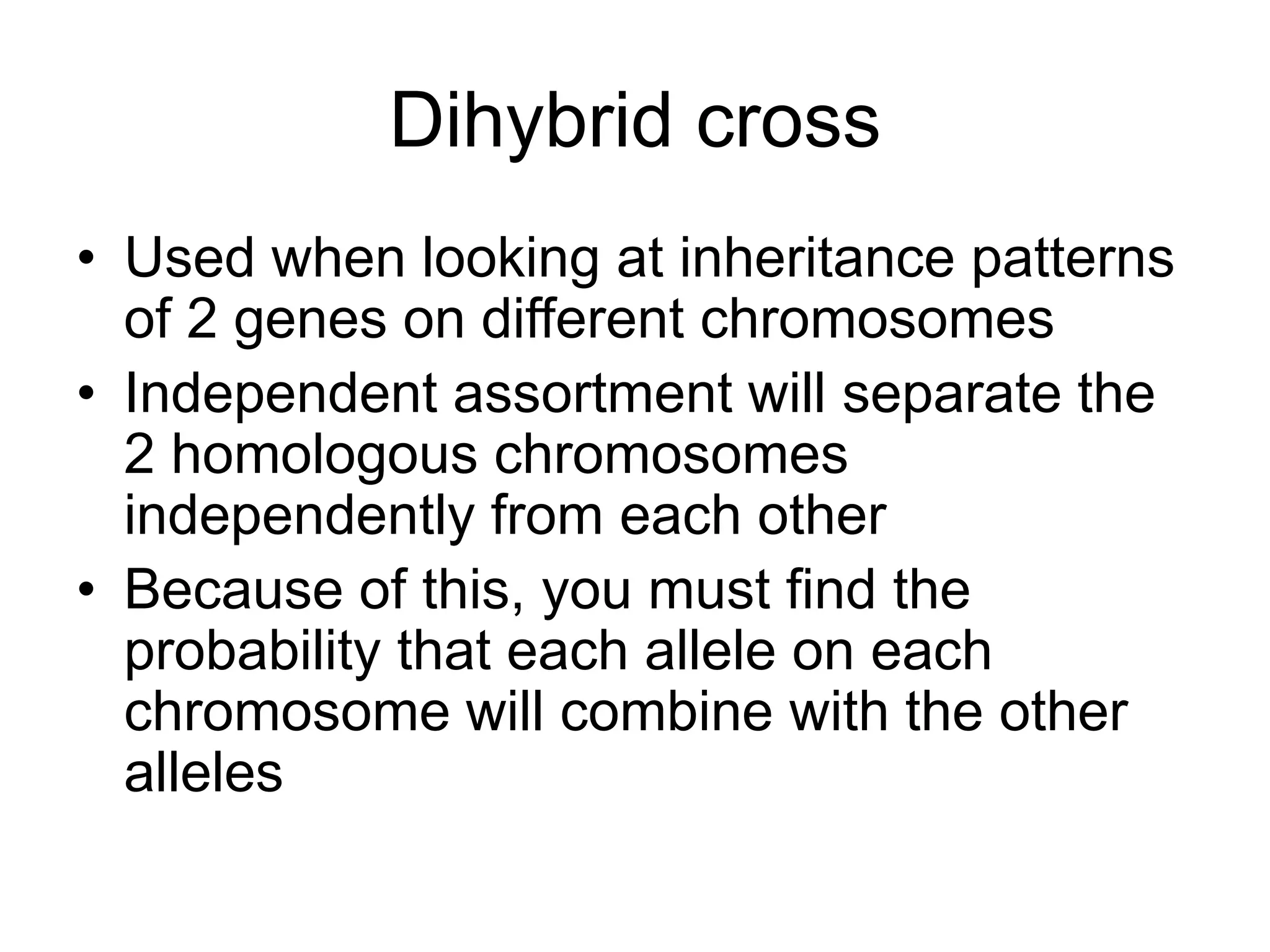 Dihybrid cross

• Used when looking at inheritance patterns of 2 genes on different chromosomes
• Independent assortment will separate the 2 homologous chromosomes independently from each other
• Because of this, you must find the probability that each allele on each chromosome will combine with the other alleles